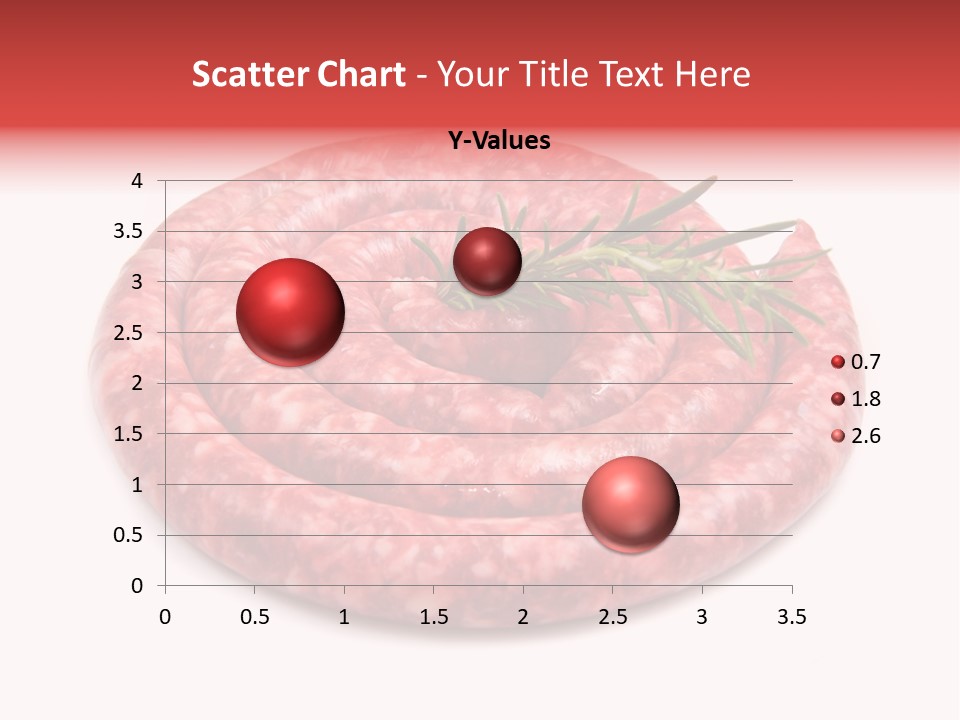 Scatter Chart - Your Title Text Here

Y-Values

4
3.5
3
2.5
2
1.5
1
0.5
0

0 0.5 1 1.5 2 2.5 3 3.5

0.7
1.8
2.6